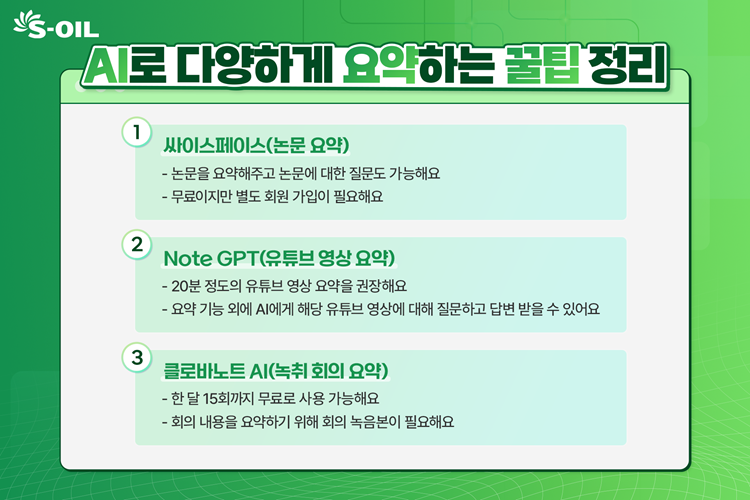 S-OIL

AI로 다양하게 요약하는 꿀팁 정리

1
싸이스페이스(논문 요약)
- 논문을 요약해주고 논문에 대한 질문도 가능해요
- 무료이지만 별도 회원 가입이 필요해요

2
Note GPT(유튜브 영상 요약)
- 20분 정도의 유튜브 영상 요약을 권장해요
- 요약 기능 외에 AI에게 해당 유튜브 영상에 대해 질문하고 답변 받을 수 있어요

3
클로바노트 AI(녹취 회의 요약)
- 한 달 15회까지 무료로 사용 가능해요
- 회의 내용을 요약하기 위해 회의 녹음본이 필요해요